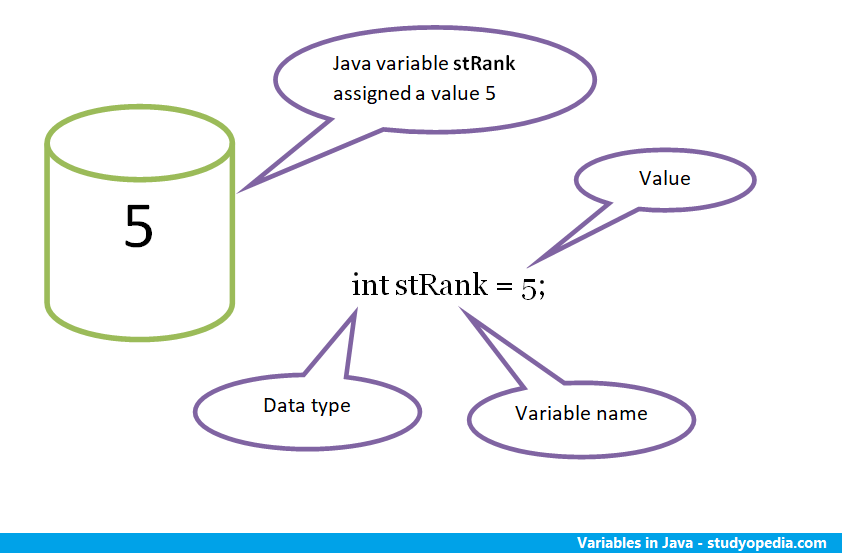 Java variable stRank assigned a value 5

5

Value

int stRank = 5;

Data type

Variable name

Variables in Java - studyopedia.com